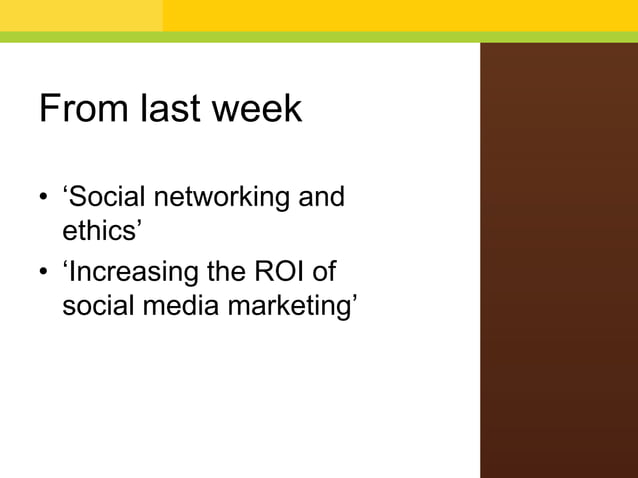 From last week

• ‘Social networking and ethics’
• ‘Increasing the ROI of social media marketing’